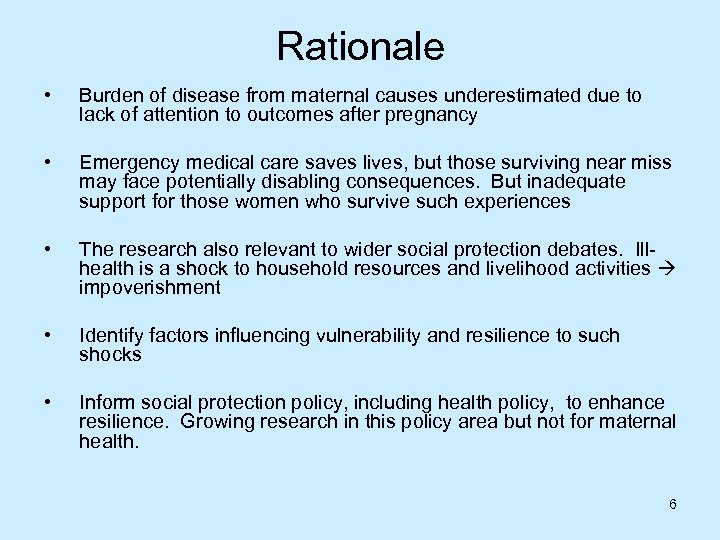 Rationale

• Burden of disease from maternal causes underestimated due to lack of attention to outcomes after pregnancy

• Emergency medical care saves lives, but those surviving near miss may face potentially disabling consequences. But inadequate support for those women who survive such experiences

• The research also relevant to wider social protection debates. Ill-health is a shock to household resources and livelihood activities → impoverishment

• Identify factors influencing vulnerability and resilience to such shocks

• Inform social protection policy, including health policy, to enhance resilience. Growing research in this policy area but not for maternal health.

6